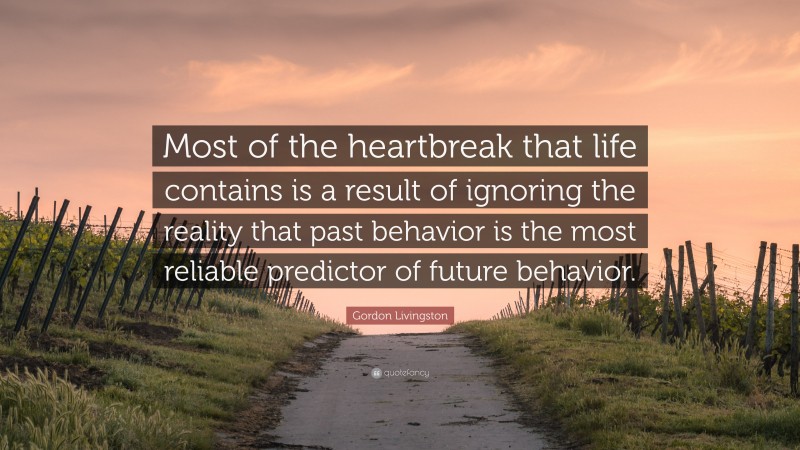 Most of the heartbreak that life contains is a result of ignoring the reality that past behavior is the most reliable predictor of future behavior.

Gordon Livingston

quotefancy